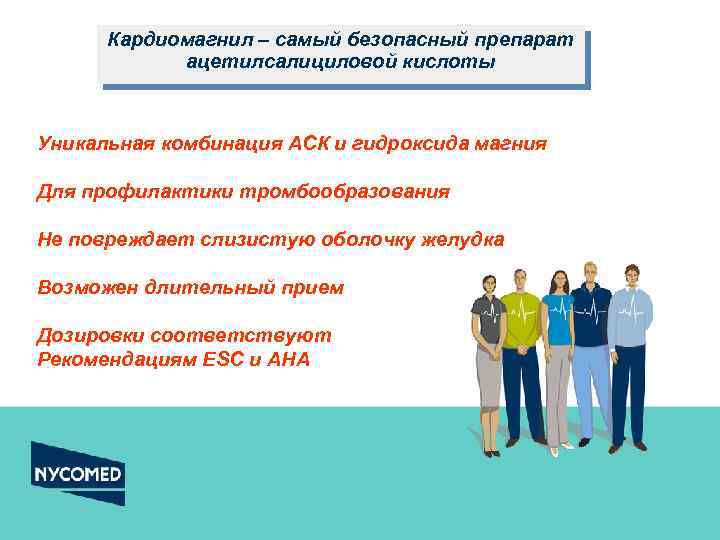 Кардиомагнил – самый безопасный препарат ацетилсалициловой кислоты

Уникальная комбинация АСК и гидроксида магния

Для профилактики тромбообразования

Не повреждает слизистую оболочку желудка

Возможен длительный прием

Дозировки соответствуют Рекомендациям ESC и AHA

NYCOMED